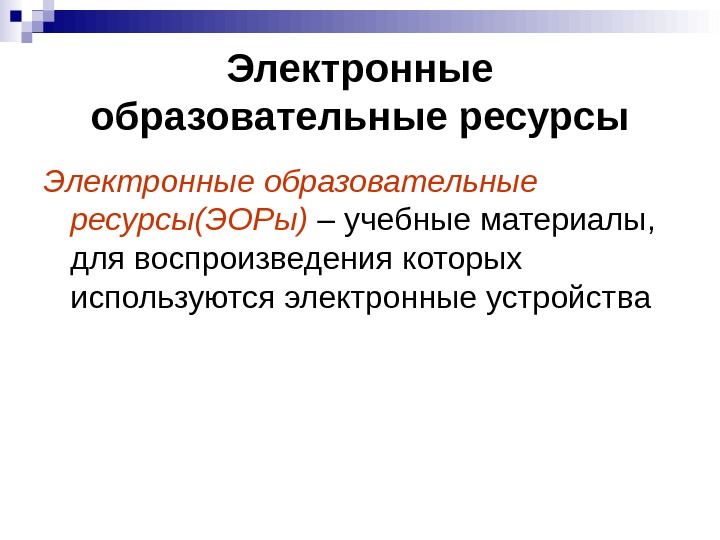 Электронные образовательные ресурсы

Электронные образовательные ресурсы(ЭОРы) – учебные материалы, для воспроизведения которых используются электронные устройства